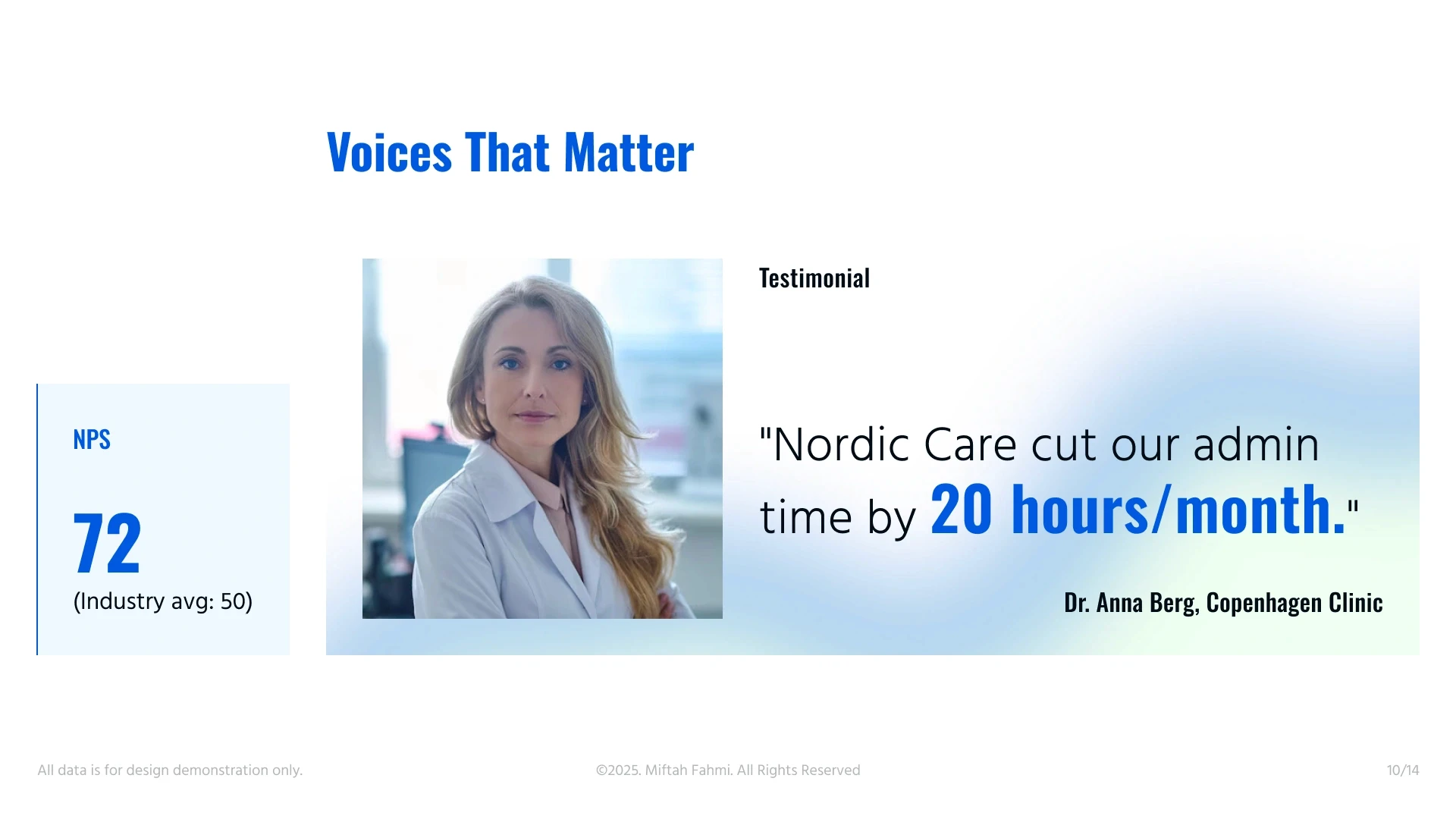 Voices That Matter

NPS

72

(Industry avg: 50)

Testimonial

"Nordic Care cut our admin time by 20 hours/month."

Dr. Anna Berg, Copenhagen Clinic

All data is for design demonstration only.

©2025. Miftah Fahmi. All Rights Reserved

10/14